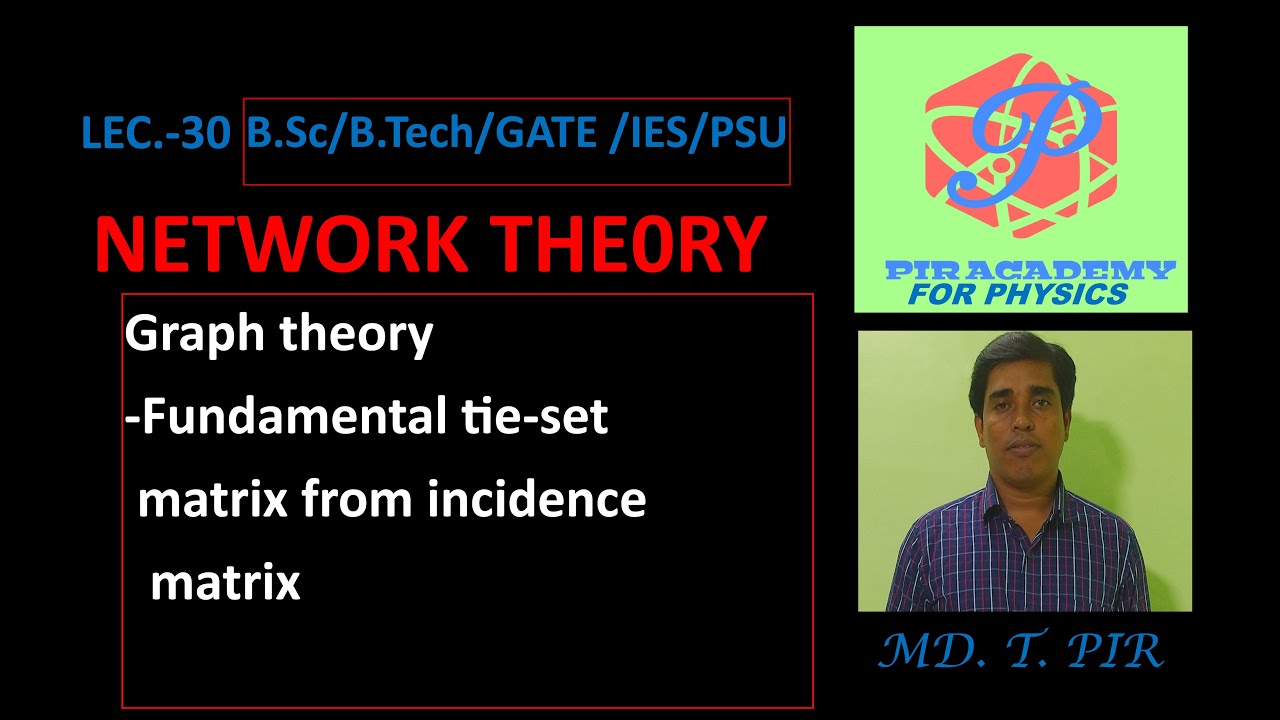 LEC.-30 B.Sc/B.Tech/GATE /IES/PSU

NETWORK THE0RY

Graph theory
-Fundamental tie-set matrix from incidence matrix

P

PIR ACADEMY
FOR PHYSICS

MD. T. PIR